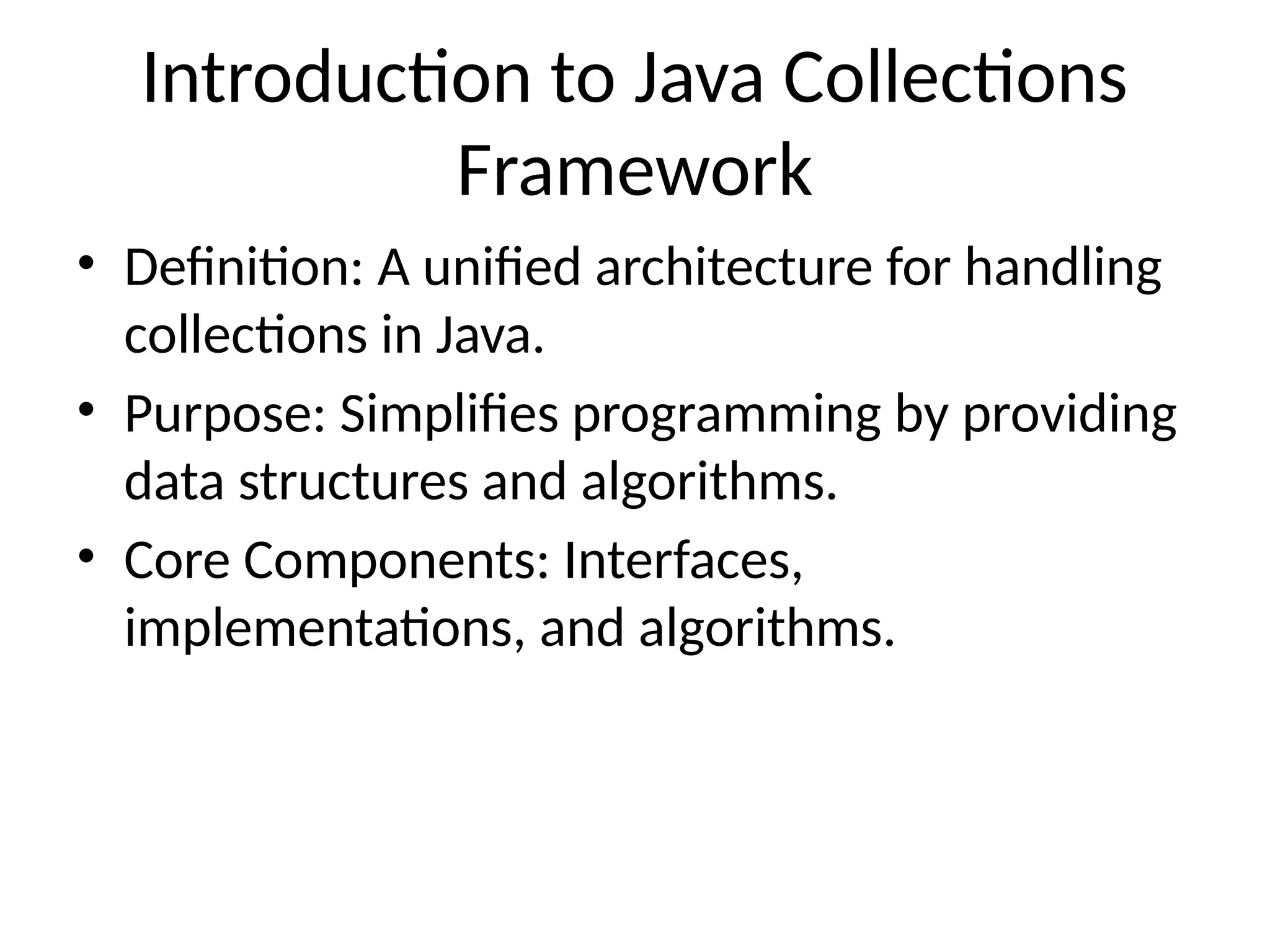 Introduction to Java Collections Framework

• Definition: A unified architecture for handling collections in Java.
• Purpose: Simplifies programming by providing data structures and algorithms.
• Core Components: Interfaces, implementations, and algorithms.